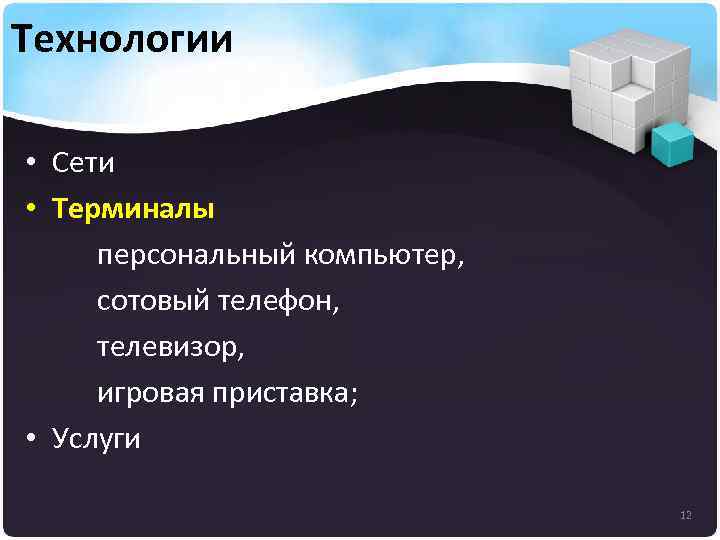 Технологии

• Сети
• Терминалы
персональный компьютер,
сотовый телефон,
телевизор,
игровая приставка;
• Услуги

12